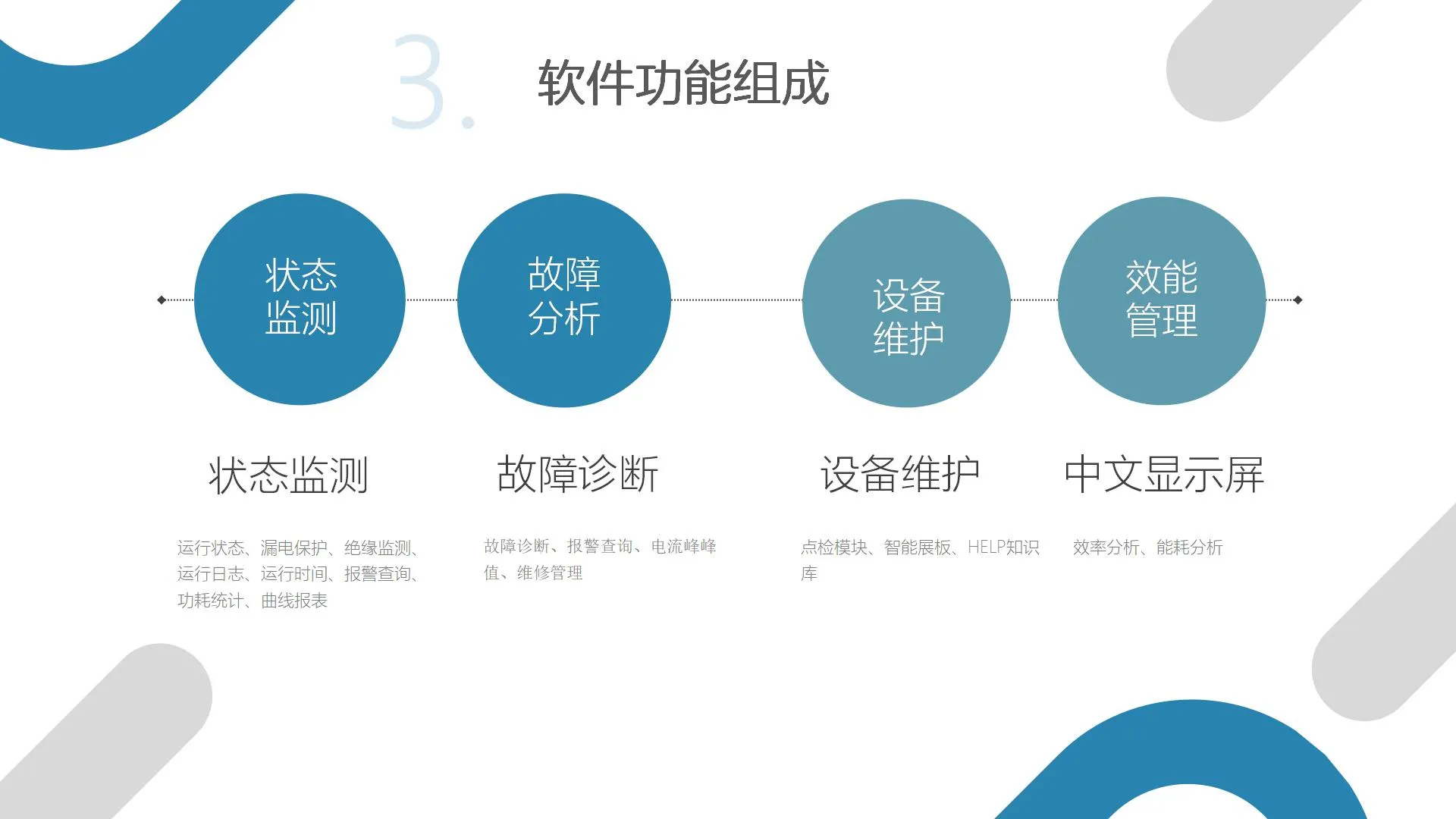 3. 软件功能组成

状态监测

故障分析

设备维护

效能管理

状态监测

运行状态、漏电保护、绝缘监测、运行日志、运行时间、报警查询、功耗统计、曲线报表

故障诊断

故障诊断、报警查询、电流峰峰值、维修管理

设备维护

点检模块、智能展板、HELP知识库

中文显示屏

效率分析、能耗分析